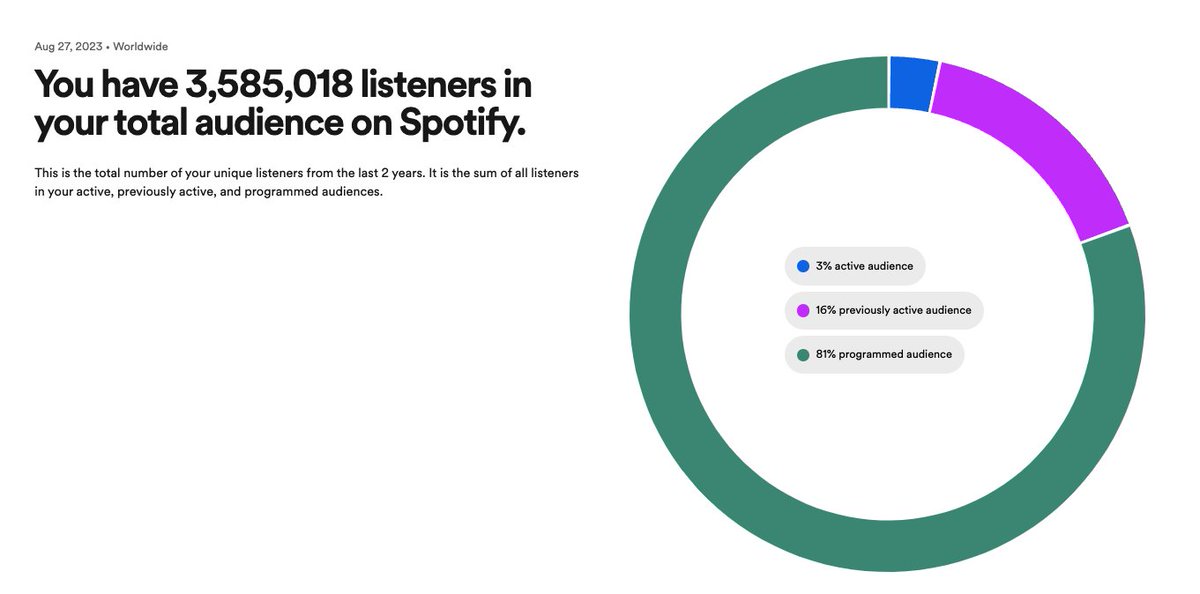 Aug 27, 2023 • Worldwide

You have 3,585,018 listeners in your total audience on Spotify.

This is the total number of your unique listeners from the last 2 years. It is the sum of all listeners in your active, previously active, and programmed audiences.

3% active audience

16% previously active audience

81% programmed audience